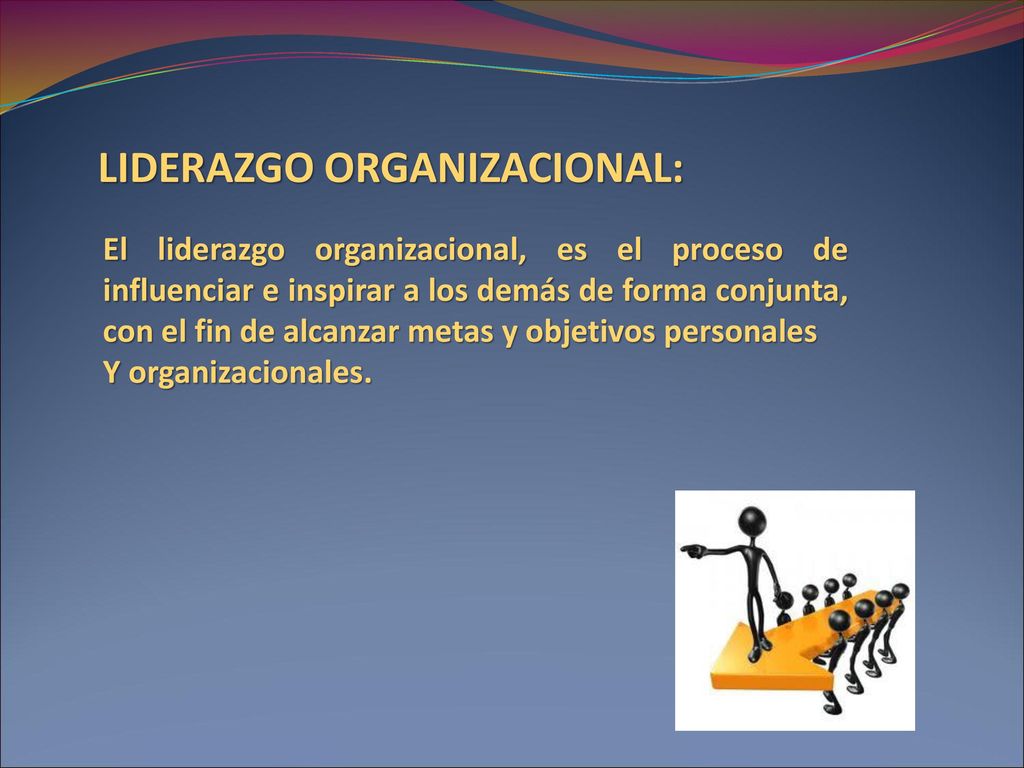 LIDERAZGO ORGANIZACIONAL:

El liderazgo organizacional, es el proceso de influenciar e inspirar a los demás de forma conjunta, con el fin de alcanzar metas y objetivos personales Y organizacionales.